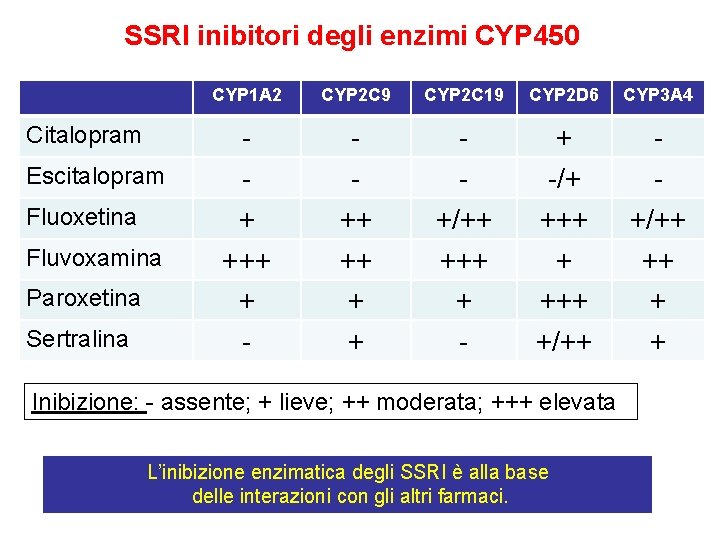 SSRI inibitori degli enzimi CYP450

| | CYP1A2 | CYP2C9 | CYP2C19 | CYP2D6 | CYP3A4 |
|---|---|---|---|---|---|
| Citalopram | - | - | - | + | - |
| Escitalopram | - | - | - | -/+ | - |
| Fluoxetina | + | ++ | +/++ | +++ | +/++ |
| Fluvoxamina | +++ | ++ | +++ | + | ++ |
| Paroxetina | + | + | + | +++ | + |
| Sertralina | - | + | - | +/++ | + |

Inibizione: - assente; + lieve; ++ moderata; +++ elevata

L'inibizione enzimatica degli SSRI è alla base delle interazioni con gli altri farmaci.